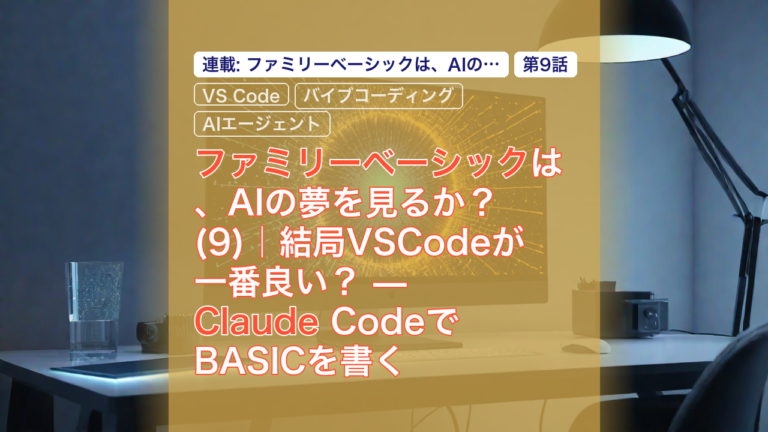 連載: ファミリーベーシックは、AIの… 第9話

VS Code バイブコーディング

AIエージェント

ファミリーベーシックは、AIの夢を見るか？(9)｜結局VSCodeが一番良い？ — Claude CodeでBASICを書く